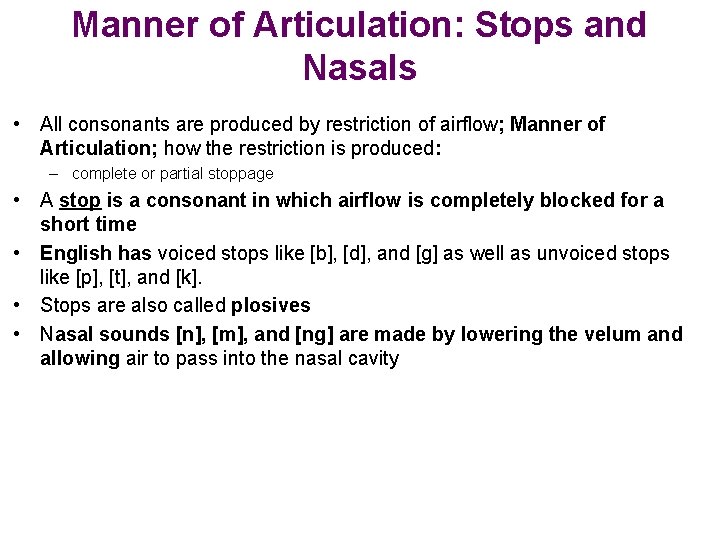 Manner of Articulation: Stops and Nasals

• All consonants are produced by restriction of airflow; Manner of Articulation; how the restriction is produced:
- complete or partial stoppage
• A stop is a consonant in which airflow is completely blocked for a short time
• English has voiced stops like [b], [d], and [g] as well as unvoiced stops like [p], [t], and [k].
• Stops are also called plosives
• Nasal sounds [n], [m], and [ng] are made by lowering the velum and allowing air to pass into the nasal cavity